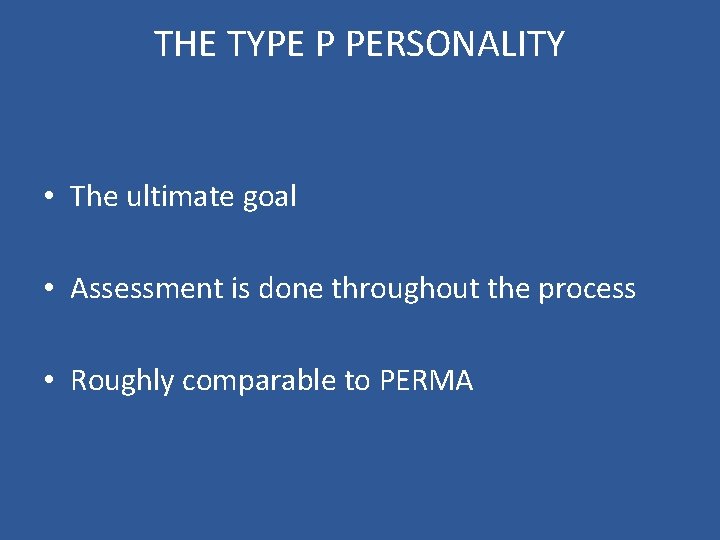 THE TYPE P PERSONALITY

• The ultimate goal

• Assessment is done throughout the process

• Roughly comparable to PERMA